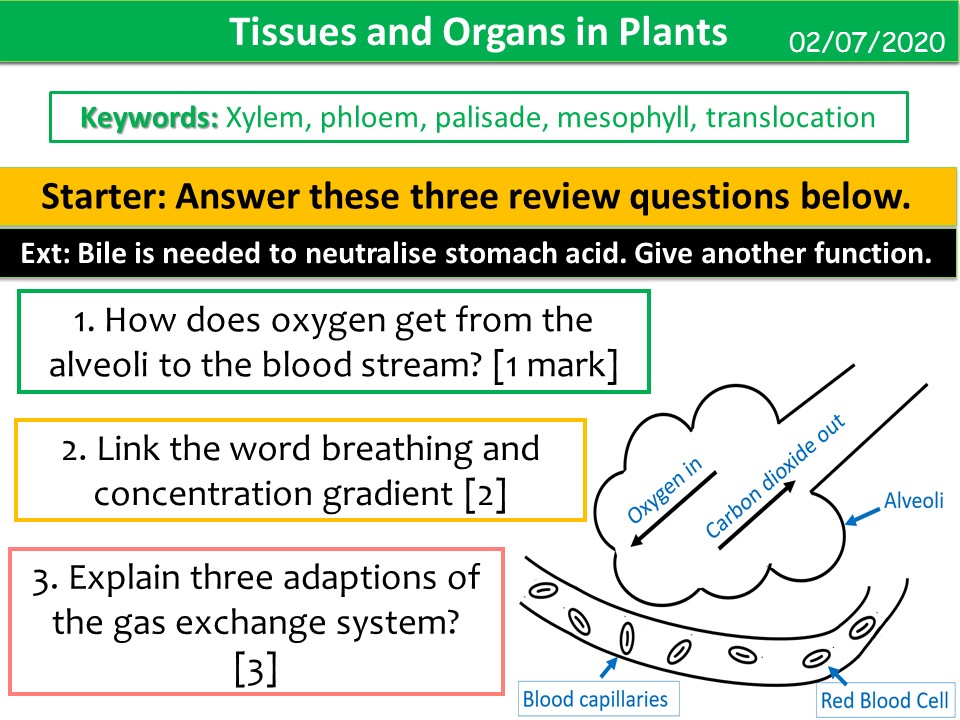 Tissues and Organs in Plants

02/07/2020

Keywords: Xylem, phloem, palisade, mesophyll, translocation

Starter: Answer these three review questions below.

Ext: Bile is needed to neutralise stomach acid. Give another function.

1. How does oxygen get from the alveoli to the blood stream? [1 mark]

2. Link the word breathing and concentration gradient [2]

3. Explain three adaptions of the gas exchange system? [3]

Oxygen in

Carbon dioxide out

Alveoli

Blood capillaries

Red Blood Cell